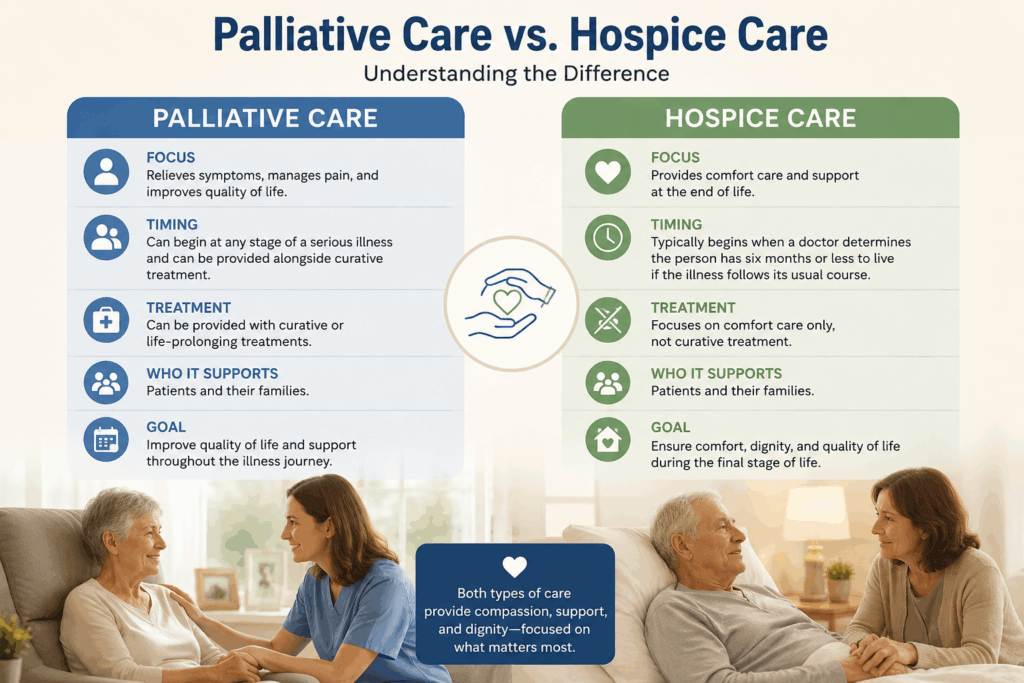 Palliative Care vs. Hospice Care

Understanding the Difference

PALLIATIVE CARE

FOCUS
Relieves symptoms, manages pain, and improves quality of life.

TIMING
Can begin at any stage of a serious illness and can be provided alongside curative treatment.

TREATMENT
Can be provided with curative or life-prolonging treatments.

WHO IT SUPPORTS
Patients and their families.

GOAL
Improve quality of life and support throughout the illness journey.

HOSPICE CARE

FOCUS
Provides comfort care and support at the end of life.

TIMING
Typically begins when a doctor determines the person has six months or less to live if the illness follows its usual course.

TREATMENT
Focuses on comfort care only, not curative treatment.

WHO IT SUPPORTS
Patients and their families.

GOAL
Ensure comfort, dignity, and quality of life during the final stage of life.

Both types of care provide compassion, support, and dignity—focused on what matters most.